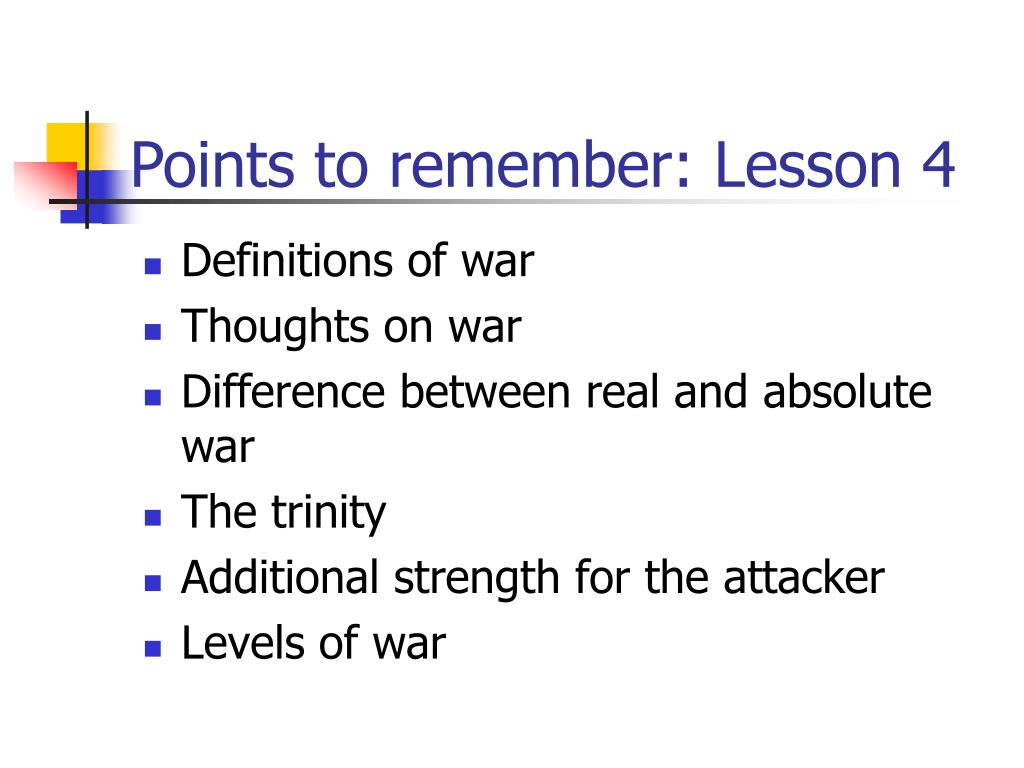 Points to remember: Lesson 4

- Definitions of war
- Thoughts on war
- Difference between real and absolute war
- The trinity
- Additional strength for the attacker
- Levels of war